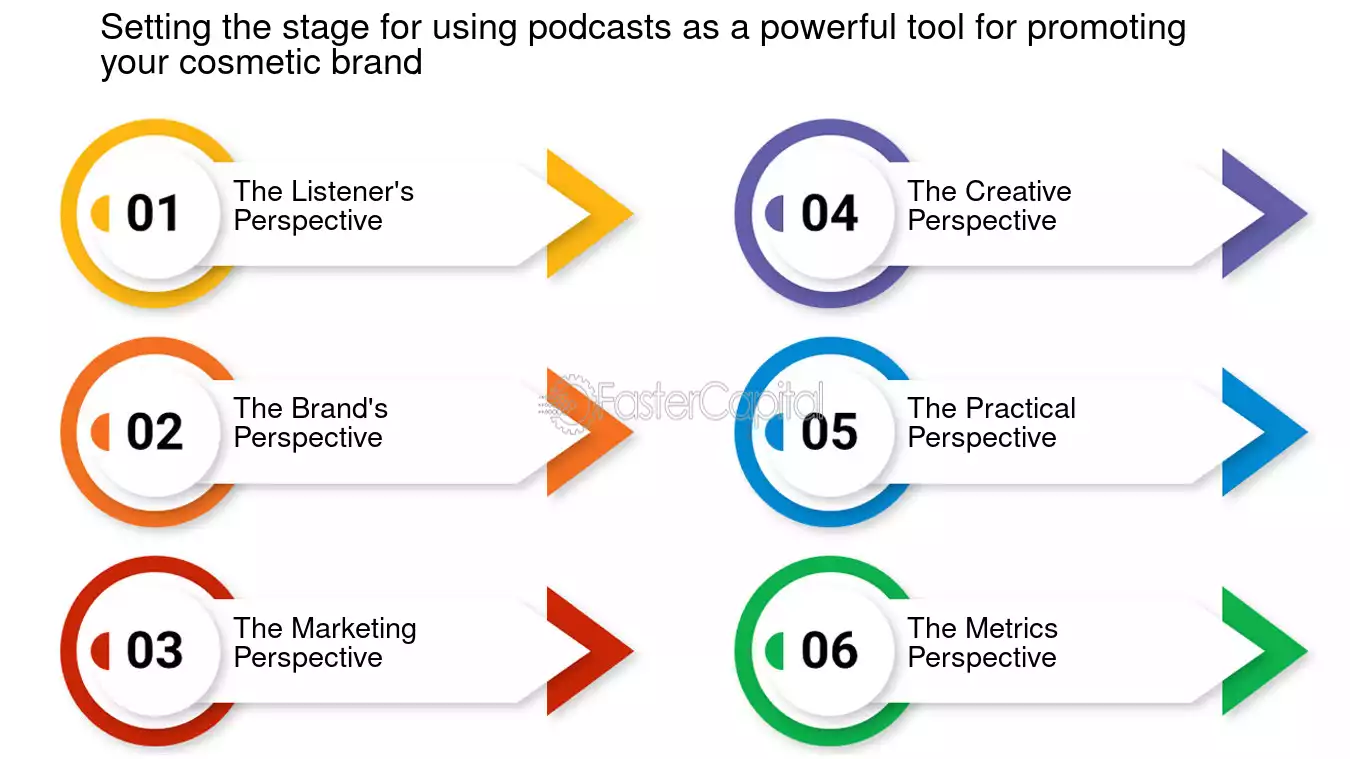 Setting the stage for using podcasts as a powerful tool for promoting your cosmetic brand

01 The Listener's Perspective

02 The Brand's Perspective

03 The Marketing Perspective

04 The Creative Perspective

05 The Practical Perspective

06 The Metrics Perspective

FasterCapital